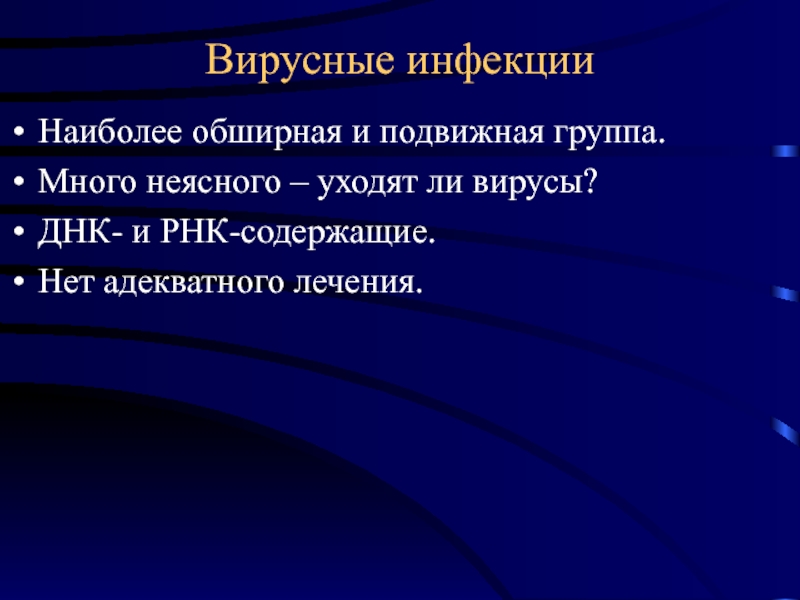 Вирусные инфекции

• Наиболее обширная и подвижная группа.
• Много неясного – уходят ли вирусы?
• ДНК- и РНК-содержащие.
• Нет адекватного лечения.